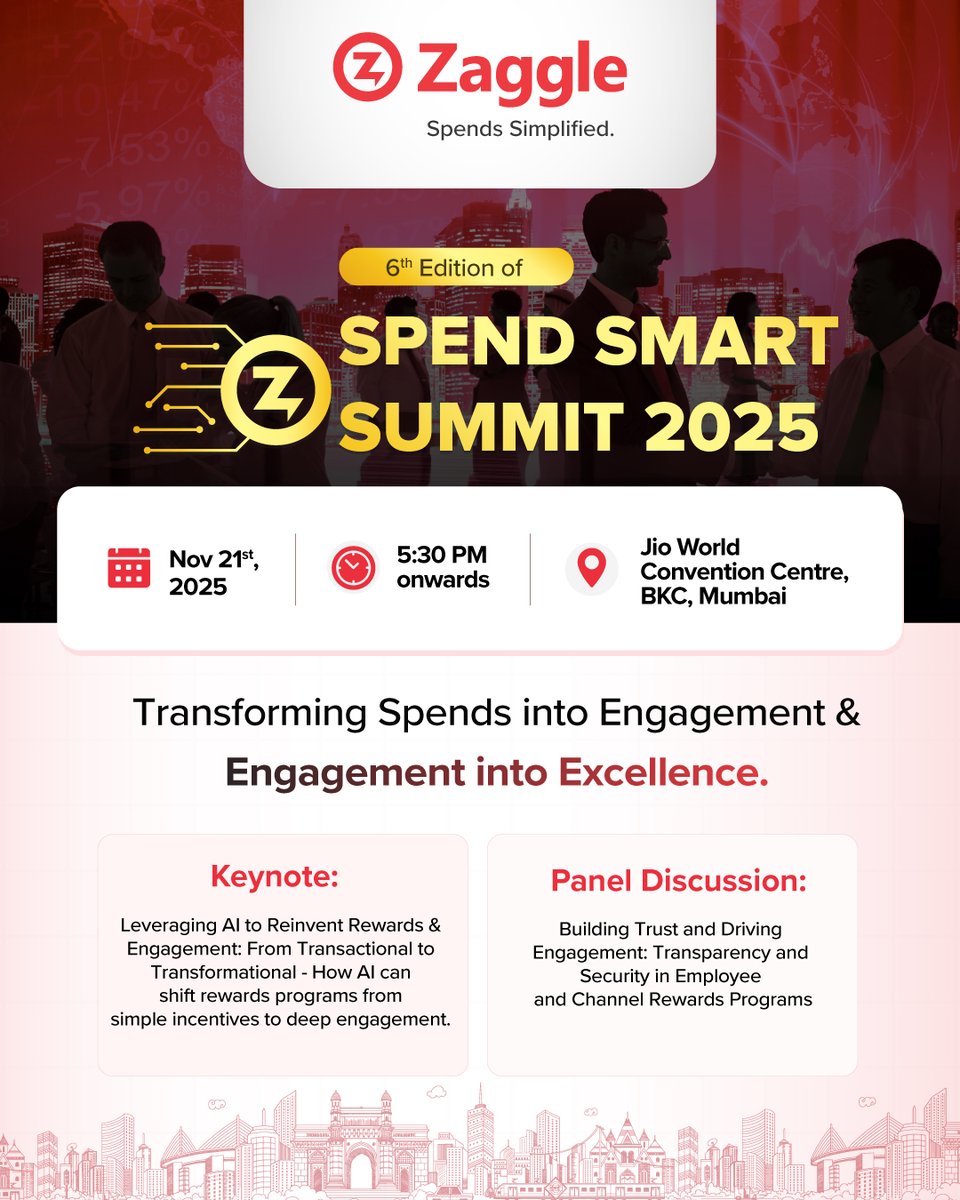 Zaggle
Spends Simplified.

6th Edition of
SPEND SMART SUMMIT 2025

Nov 21st, 2025

5:30 PM onwards

Jio World Convention Centre, BKC, Mumbai

Transforming Spends into Engagement & Engagement into Excellence.

Keynote:

Leveraging AI to Reinvent Rewards & Engagement: From Transactional to Transformational - How AI can shift rewards programs from simple incentives to deep engagement.

Panel Discussion:

Building Trust and Driving Engagement: Transparency and Security in Employee and Channel Rewards Programs